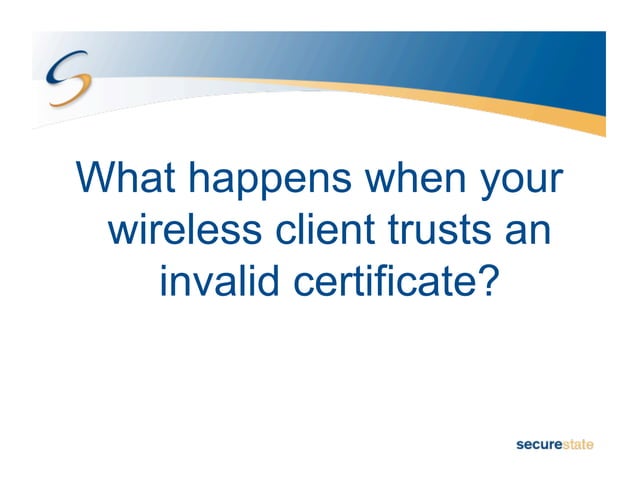 What happens when your wireless client trusts an invalid certificate?

securestate